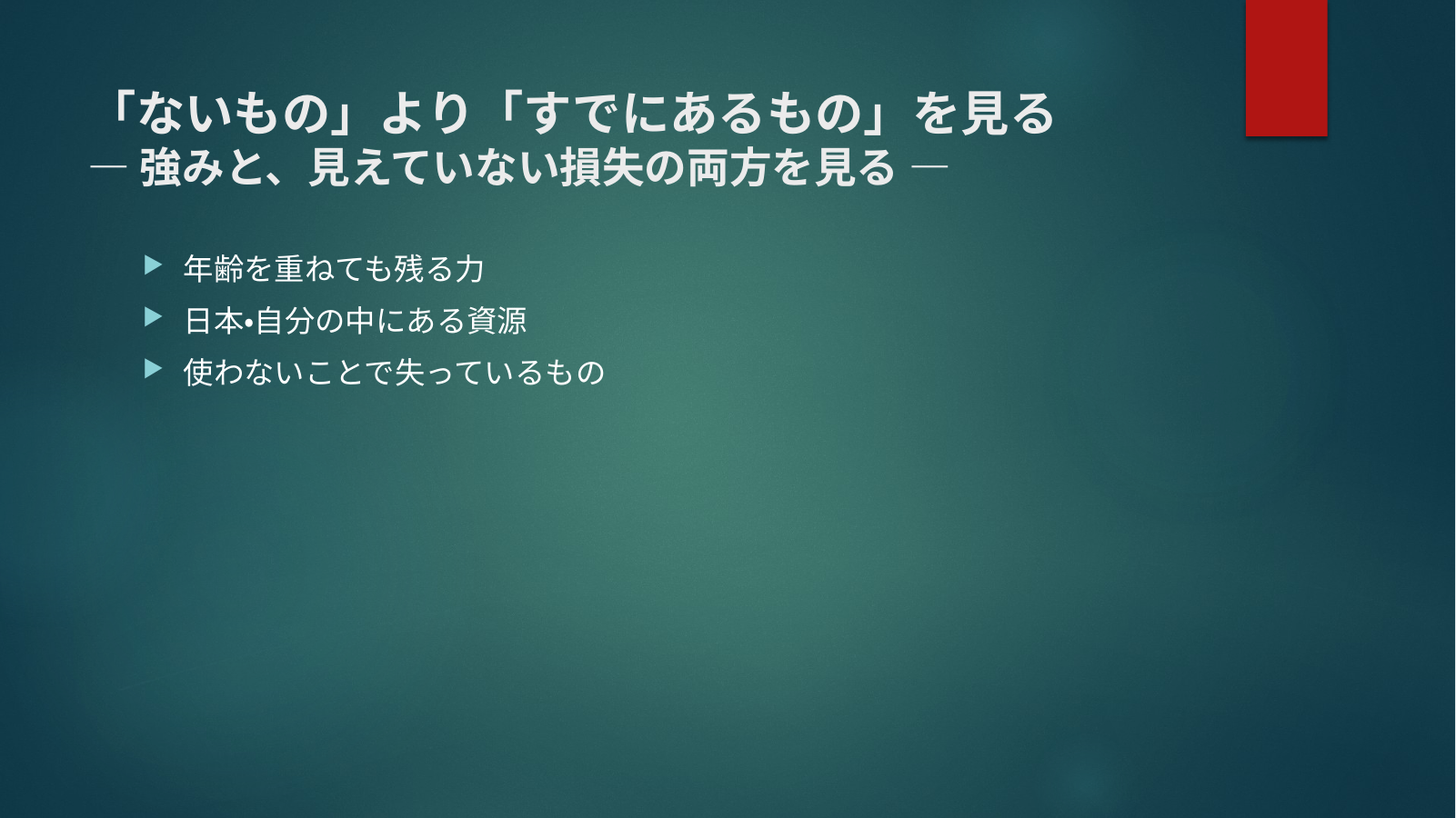 「ないもの」より「すでにあるもの」を見る
— 強みと、見えていない損失の両方を見る —

▶ 年齢を重ねても残る力
▶ 日本•自分の中にある資源
▶ 使わないことで失っているもの